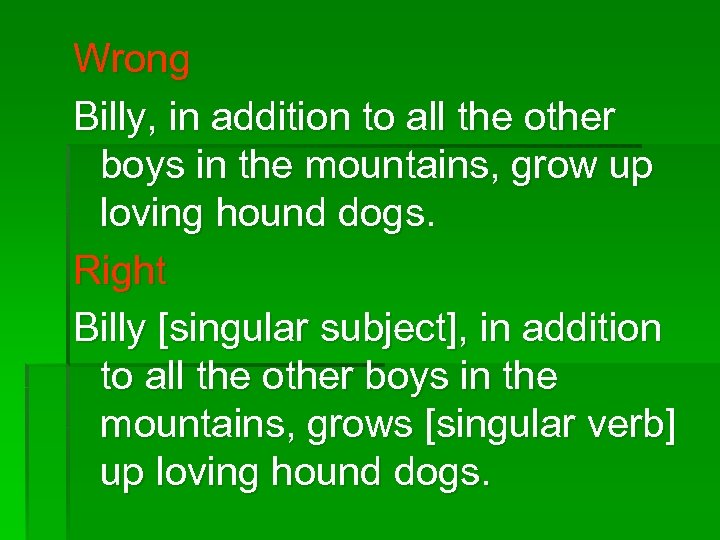 Wrong

Billy, in addition to all the other boys in the mountains, grow up loving hound dogs.

Right

Billy [singular subject], in addition to all the other boys in the mountains, grows [singular verb] up loving hound dogs.